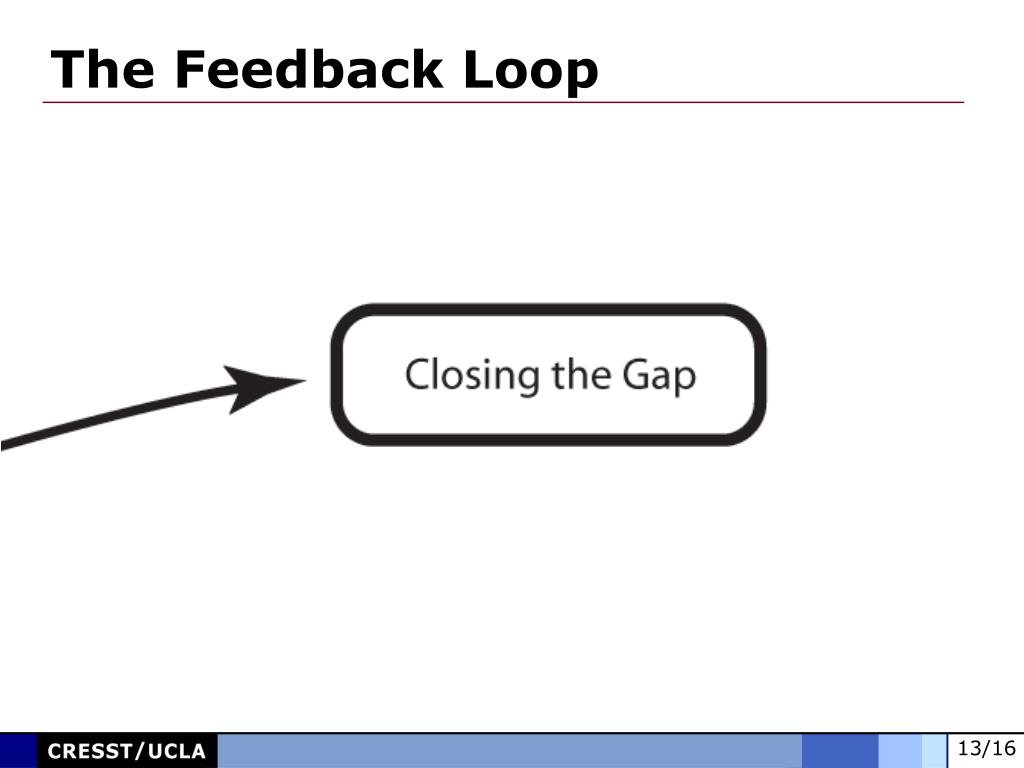 The Feedback Loop

Closing the Gap

CRESST/UCLA

13/16